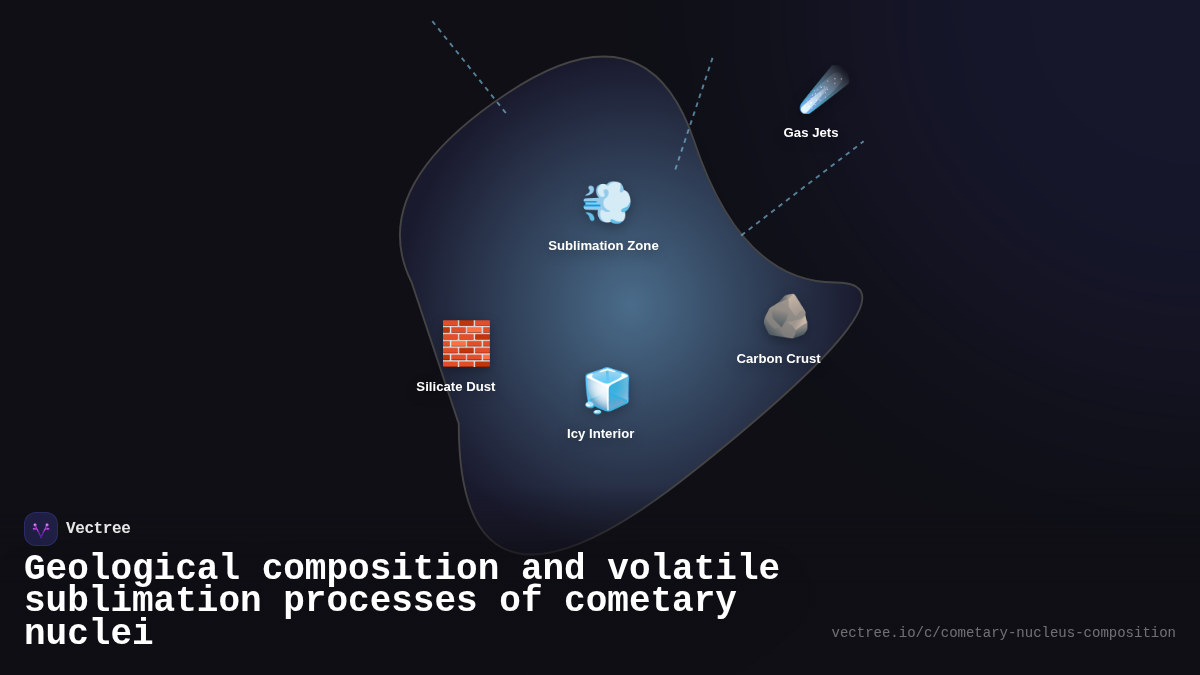 Gas Jets

Sublimation Zone

Carbon Crust

Silicate Dust

Icy Interior

Vectree

Geological composition and volatile sublimation processes of cometary nuclei

vectree.io/c/cometary-nucleus-composition